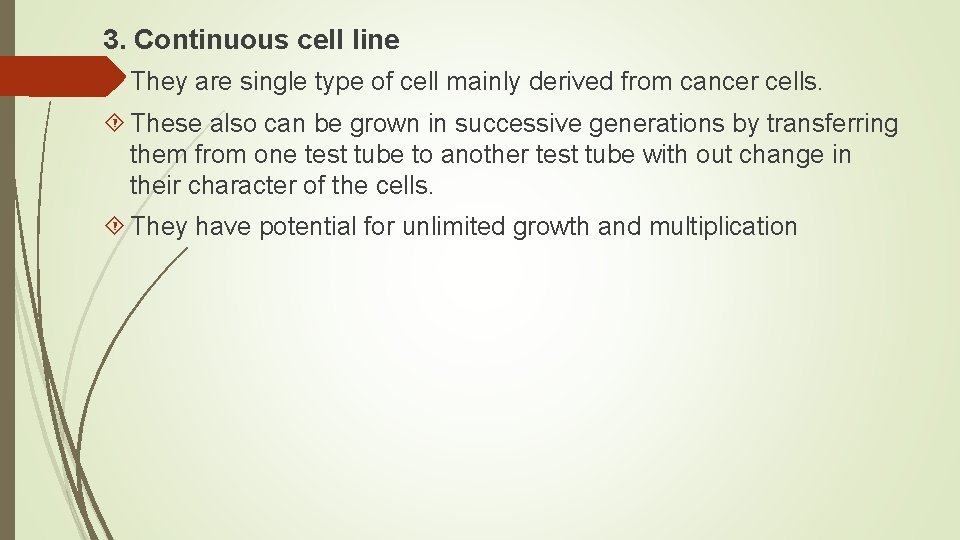 3. Continuous cell line

They are single type of cell mainly derived from cancer cells.

These also can be grown in successive generations by transferring them from one test tube to another test tube with out change in their character of the cells.

They have potential for unlimited growth and multiplication